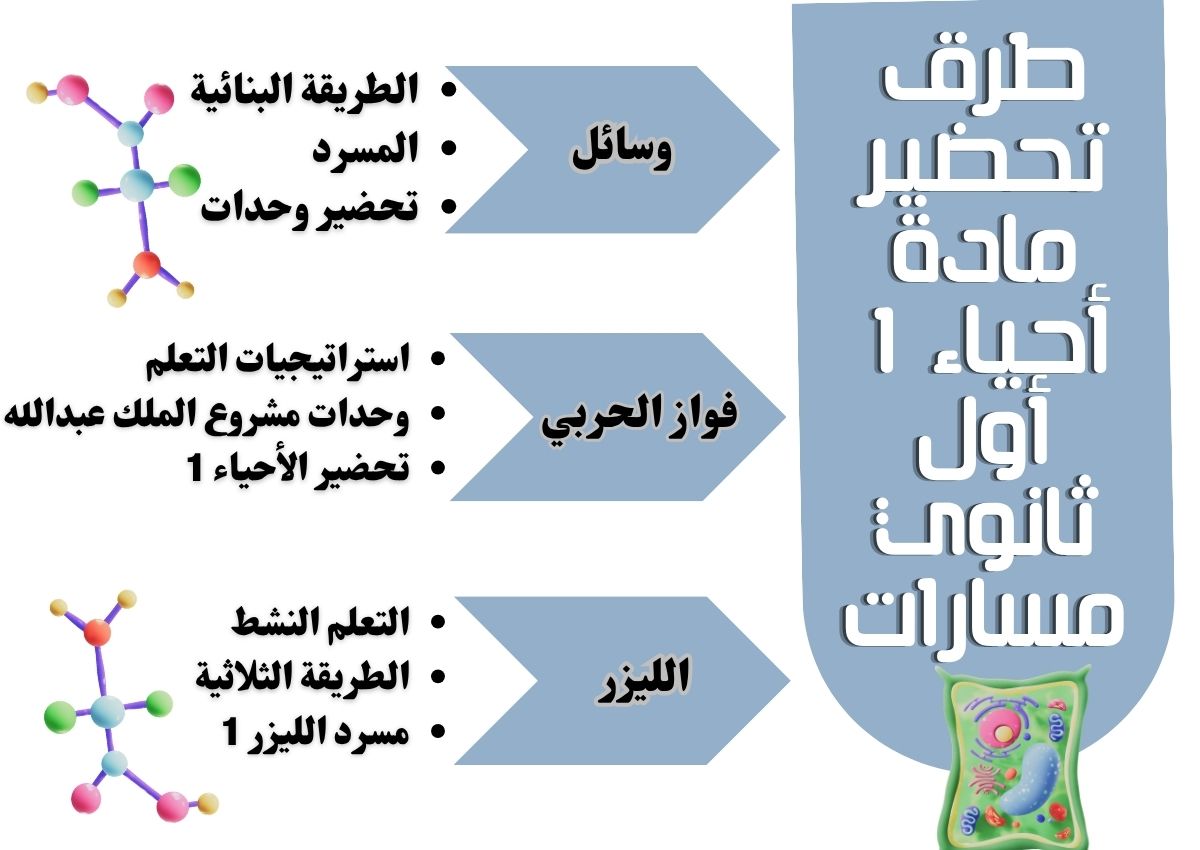 طرق تحضير مادة أحياء 1 أول ثانوي مسارات

وسائل
- الطريقة البنائية
- المسرد
- تحضير وحدات

فواز الحربي
- استراتيجيات التعلم
- وحدات مشروع الملك عبدالله
- تحضير الأحياء 1

الليزر
- التعلم النشط
- الطريقة الثلاثية
- مسرد الليزر 1